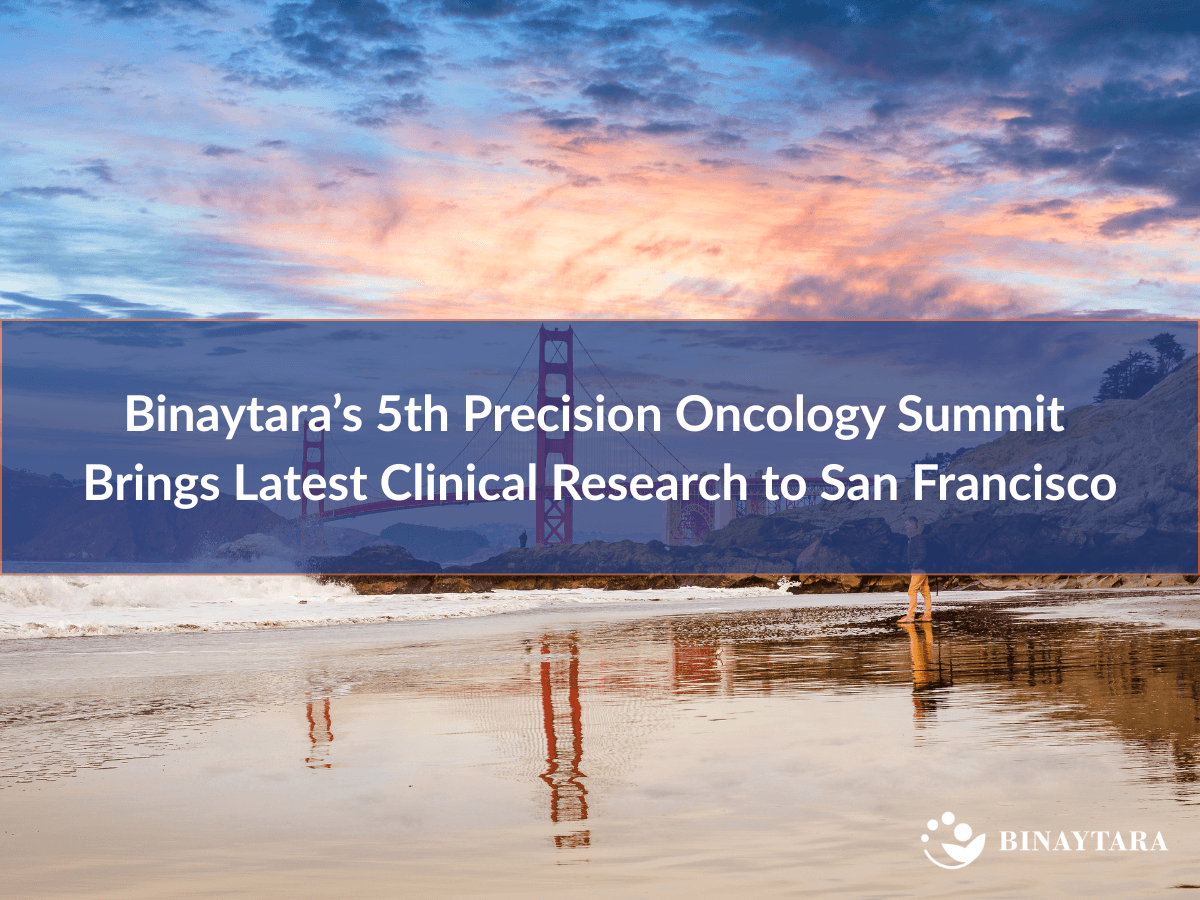 Binaytara's 5th Precision Oncology Summit Brings Latest Clinical Research to San Francisco

BINAYTARA